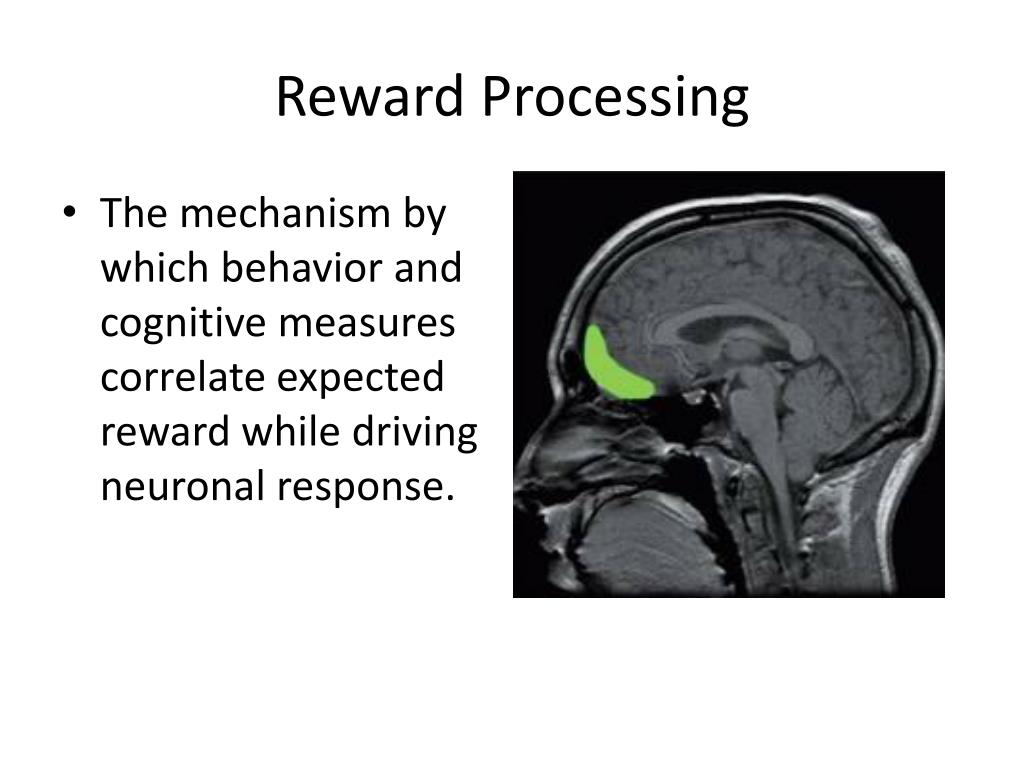 Reward Processing

• The mechanism by which behavior and cognitive measures correlate expected reward while driving neuronal response.